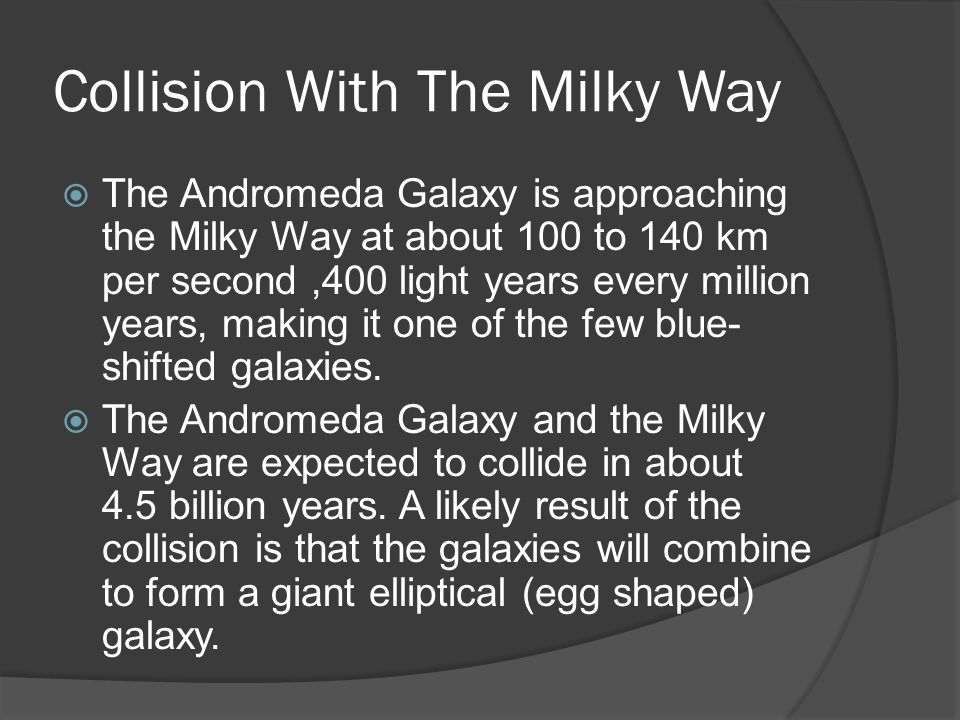 Collision With The Milky Way

The Andromeda Galaxy is approaching the Milky Way at about 100 to 140 km per second ,400 light years every million years, making it one of the few blue-shifted galaxies.

The Andromeda Galaxy and the Milky Way are expected to collide in about 4.5 billion years. A likely result of the collision is that the galaxies will combine to form a giant elliptical (egg shaped) galaxy.